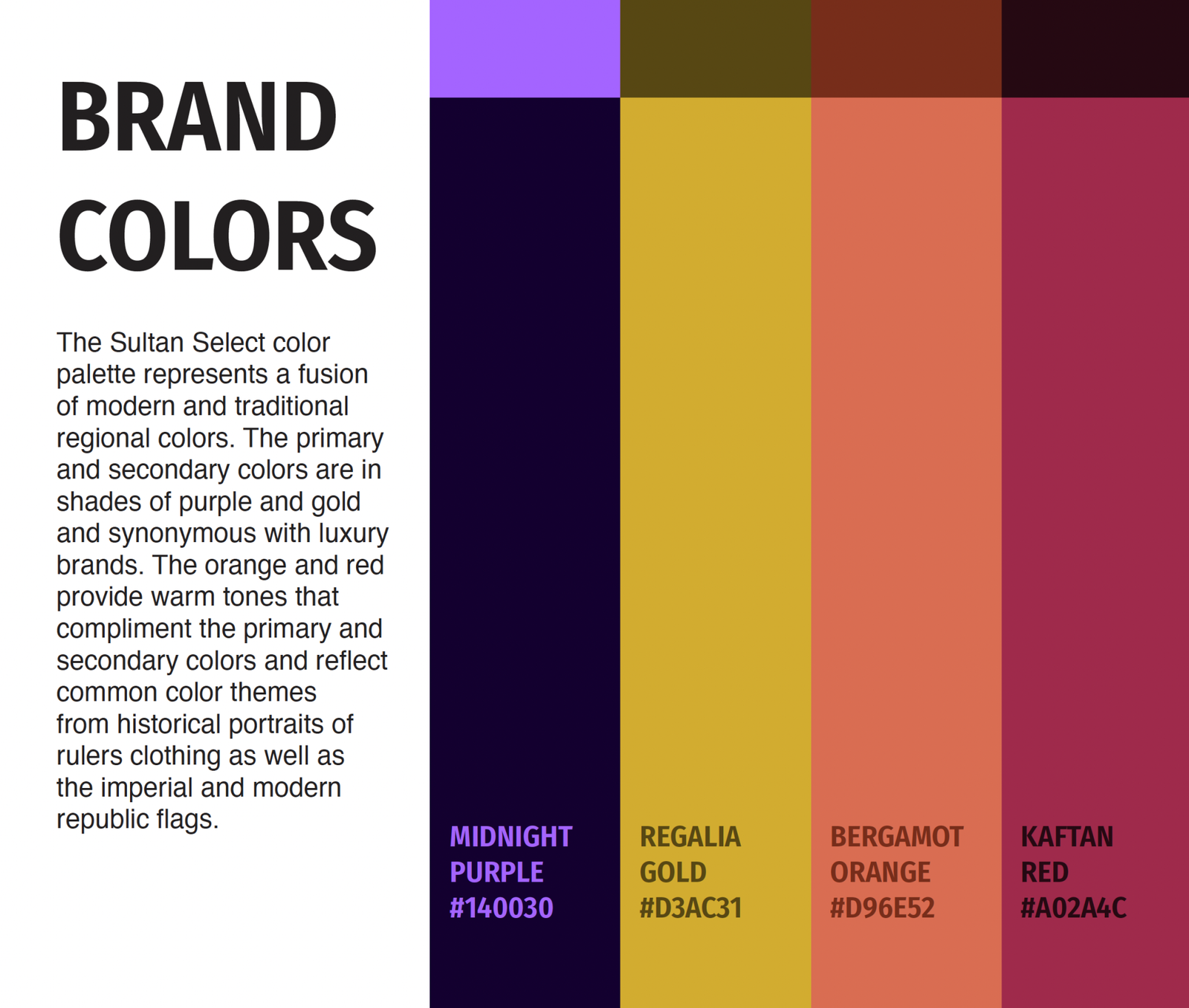 BRAND COLORS

The Sultan Select color palette represents a fusion of modern and traditional regional colors. The primary and secondary colors are in shades of purple and gold and synonymous with luxury brands. The orange and red provide warm tones that compliment the primary and secondary colors and reflect common color themes from historical portraits of rulers clothing as well as the imperial and modern republic flags.

MIDNIGHT PURPLE #140030

REGALIA GOLD #D3AC31

BERGAMOT ORANGE #D96E52

KAFTAN RED #A02A4C